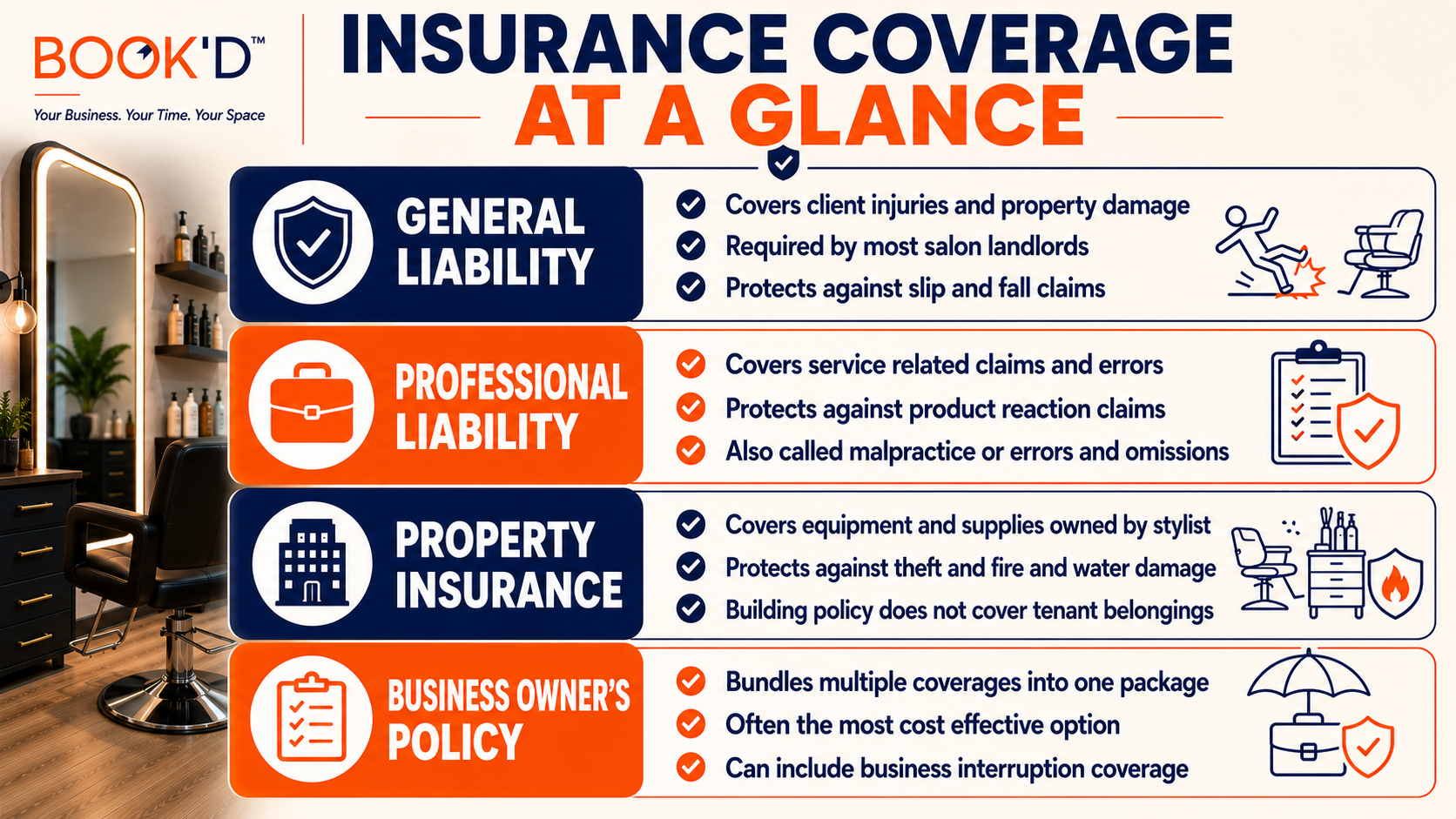 BOOK'D™

Your Business. Your Time. Your Space

INSURANCE COVERAGE
AT A GLANCE

GENERAL LIABILITY

Covers client injuries and property damage
Required by most salon landlords
Protects against slip and fall claims

PROFESSIONAL LIABILITY

Covers service related claims and errors
Protects against product reaction claims
Also called malpractice or errors and omissions

PROPERTY INSURANCE

Covers equipment and supplies owned by stylist
Protects against theft and fire and water damage
Building policy does not cover tenant belongings

BUSINESS OWNER'S POLICY

Bundles multiple coverages into one package
Often the most cost effective option
Can include business interruption coverage